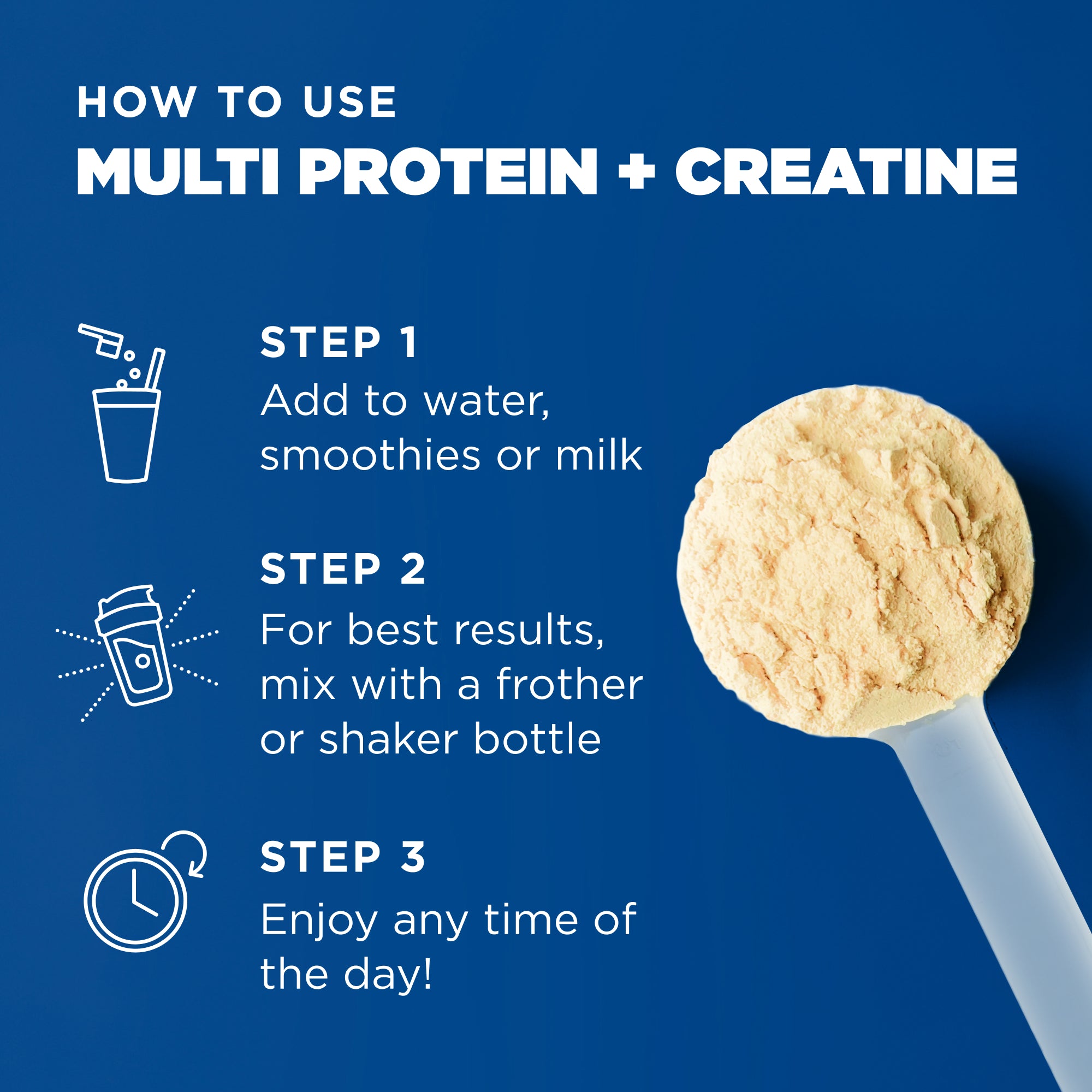 HOW TO USE
MULTI PROTEIN + CREATINE

STEP 1
Add to water, smoothies or milk

STEP 2
For best results, mix with a frother or shaker bottle

STEP 3
Enjoy any time of the day!